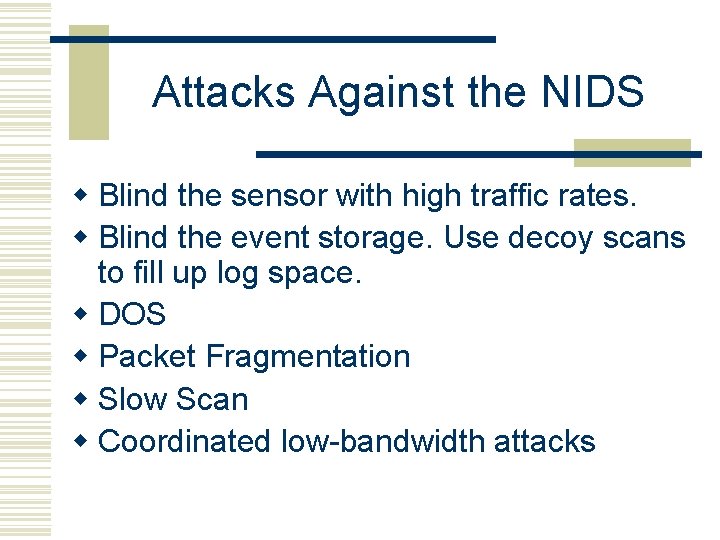 Attacks Against the NIDS

- Blind the sensor with high traffic rates.
- Blind the event storage. Use decoy scans to fill up log space.
- DOS
- Packet Fragmentation
- Slow Scan
- Coordinated low-bandwidth attacks